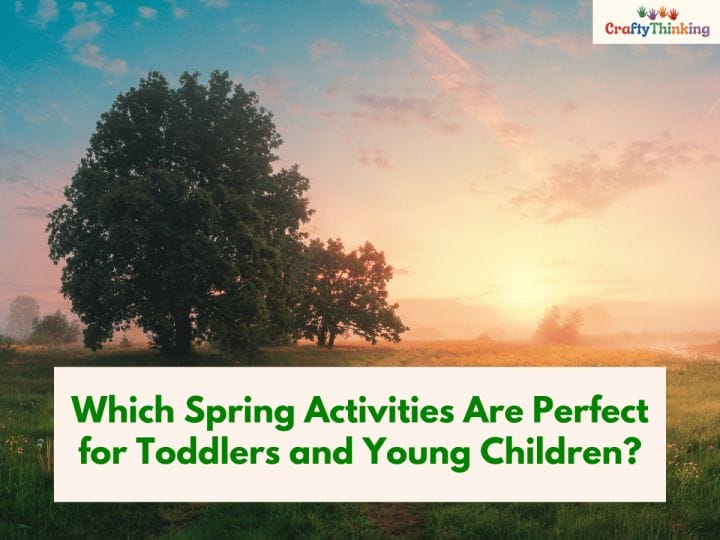 CraftyThinking

Which Spring Activities Are Perfect for Toddlers and Young Children?